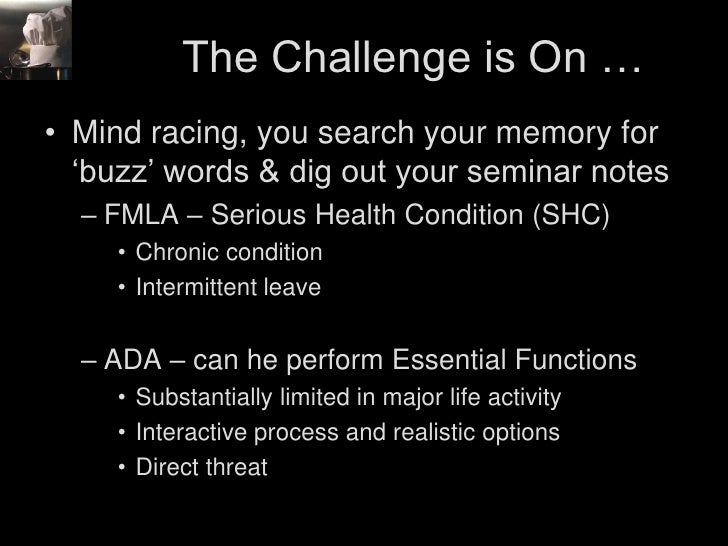 The Challenge is On …

• Mind racing, you search your memory for ‘buzz’ words & dig out your seminar notes
– FMLA – Serious Health Condition (SHC)
• Chronic condition
• Intermittent leave

– ADA – can he perform Essential Functions
• Substantially limited in major life activity
• Interactive process and realistic options
• Direct threat